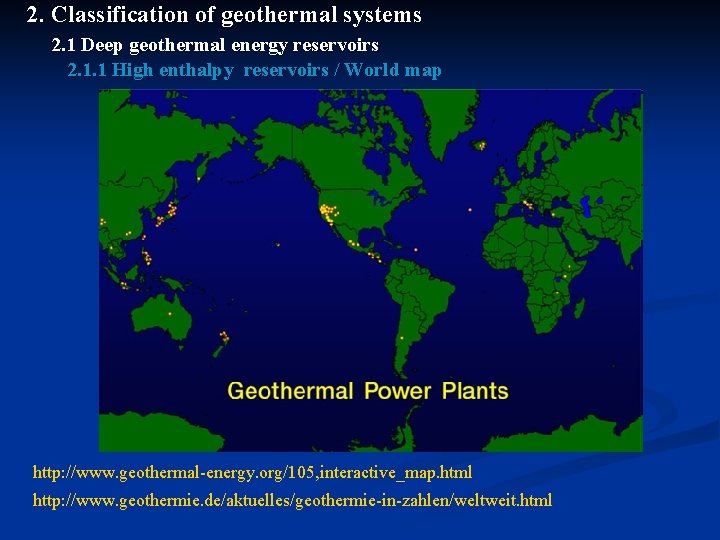 2. Classification of geothermal systems

2.1 Deep geothermal energy reservoirs

2.1.1 High enthalpy reservoirs / World map

Geothermal Power Plants

http://www.geothermal-energy.org/105,interactive_map.html

http://www.geothermie.de/aktuelles/geothermie-in-zahlen/weltweit.html